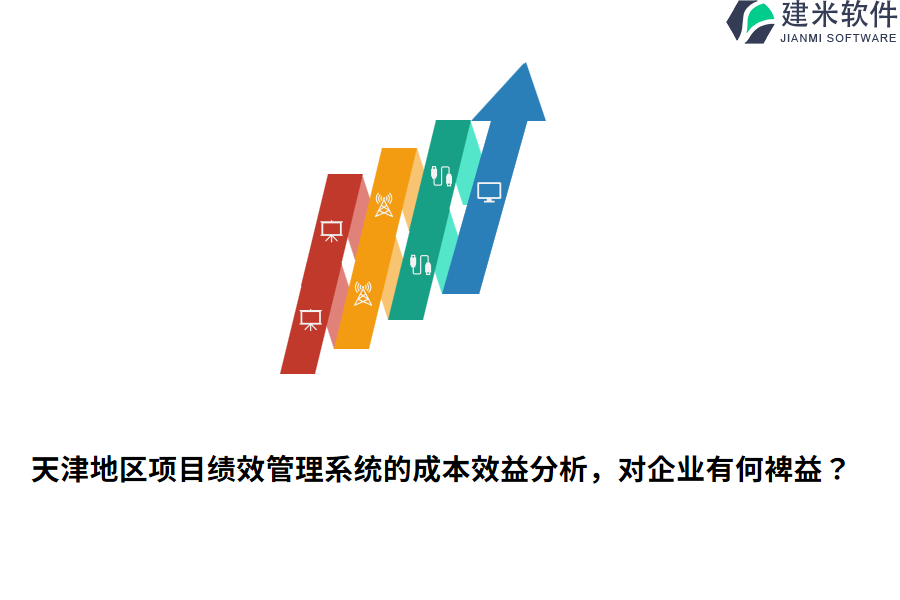 建米软件
JIANMI SOFTWARE

天津地区项目绩效管理系统的成本效益分析，对企业有何裨益？